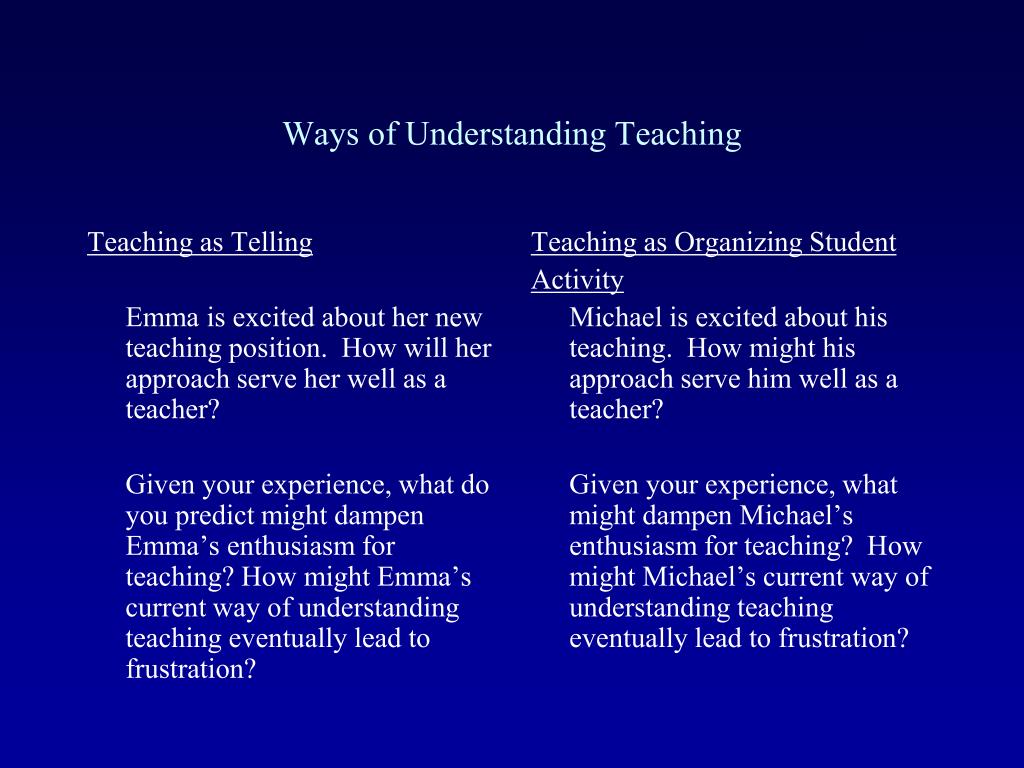 Ways of Understanding Teaching

Teaching as Telling

Emma is excited about her new teaching position. How will her approach serve her well as a teacher?

Given your experience, what do you predict might dampen Emma’s enthusiasm for teaching? How might Emma’s current way of understanding teaching eventually lead to frustration?

Teaching as Organizing Student Activity

Michael is excited about his teaching. How might his approach serve him well as a teacher?

Given your experience, what might dampen Michael’s enthusiasm for teaching? How might Michael’s current way of understanding teaching eventually lead to frustration?